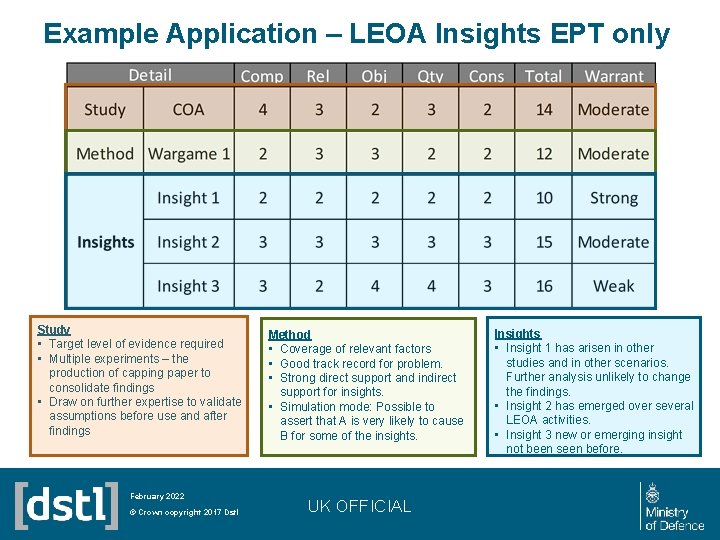 Example Application – LEOA Insights EPT only

| Detail | | Comp | Rel | Obj | Qty | Cons | Total | Warrant |
|---|---|---|---|---|---|---|---|---|
| Study | COA | 4 | 3 | 2 | 3 | 2 | 14 | Moderate |
| Method | Wargame 1 | 2 | 3 | 3 | 2 | 2 | 12 | Moderate |
| Insights | Insight 1 | 2 | 2 | 2 | 2 | 2 | 10 | Strong |
| | Insight 2 | 3 | 3 | 3 | 3 | 3 | 15 | Moderate |
| | Insight 3 | 3 | 2 | 4 | 4 | 3 | 16 | Weak |

Study
▪ Target level of evidence required
▪ Multiple experiments – the production of capping paper to consolidate findings
▪ Draw on further expertise to validate assumptions before use and after findings

Method
▪ Coverage of relevant factors
▪ Good track record for problem.
▪ Strong direct support and indirect support for insights.
▪ Simulation mode: Possible to assert that A is very likely to cause B for some of the insights.

Insights
▪ Insight 1 has arisen in other studies and in other scenarios. Further analysis unlikely to change the findings.
▪ Insight 2 has emerged over several LEOA activities.
▪ Insight 3 new or emerging insight not been seen before.

[dstl]
February 2022
© Crown copyright 2017 Dstl

UK OFFICIAL

Ministry of Defence